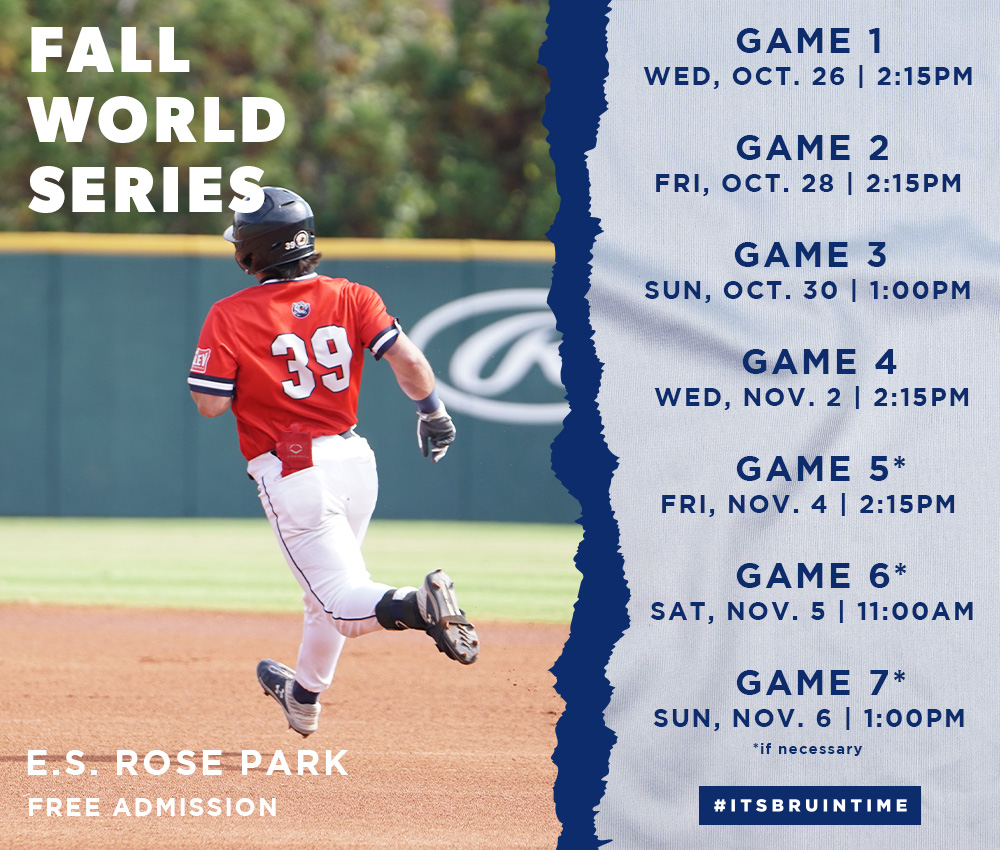 FALL WORLD SERIES

39

E.S. ROSE PARK
FREE ADMISSION

GAME 1
WED, OCT. 26 | 2:15PM

GAME 2
FRI, OCT. 28 | 2:15PM

GAME 3
SUN, OCT. 30 | 1:00PM

GAME 4
WED, NOV. 2 | 2:15PM

GAME 5*
FRI, NOV. 4 | 2:15PM

GAME 6*
SAT, NOV. 5 | 11:00AM

GAME 7*
SUN, NOV. 6 | 1:00PM
*if necessary

#ITSBRUINTIME